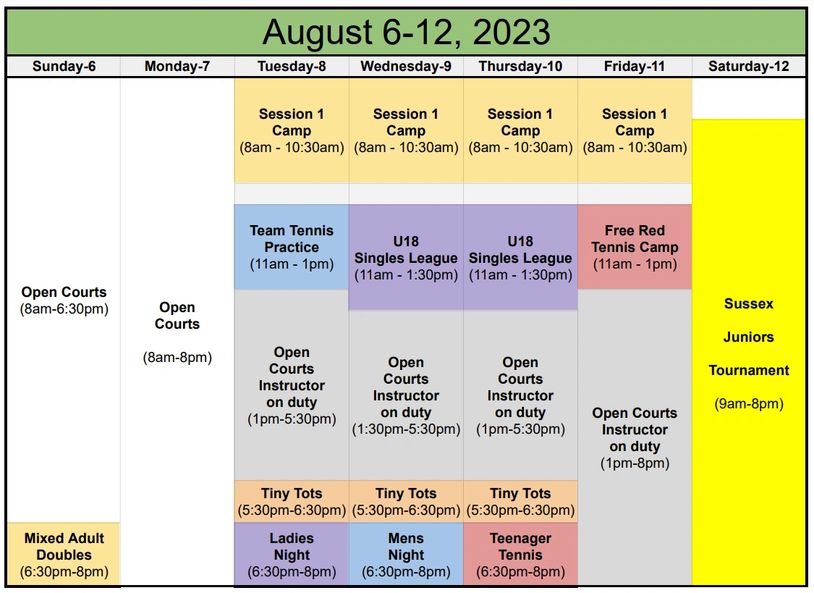 August 6-12, 2023

| Sunday-6 | Monday-7 | Tuesday-8 | Wednesday-9 | Thursday-10 | Friday-11 | Saturday-12 |
|---|---|---|---|---|---|---|
| Open Courts (8am-6:30pm) | Open Courts (8am-8pm) | Session 1 Camp (8am - 10:30am) | Session 1 Camp (8am - 10:30am) | Session 1 Camp (8am - 10:30am) | Session 1 Camp (8am - 10:30am) | Sussex Juniors Tournament (9am-8pm) |
| | | Team Tennis Practice (11am - 1pm) | U18 Singles League (11am - 1:30pm) | U18 Singles League (11am - 1:30pm) | Free Red Tennis Camp (11am - 1pm) | |
| | | Open Courts Instructor on duty (1pm-5:30pm) | Open Courts Instructor on duty (1:30pm-5:30pm) | Open Courts Instructor on duty (1pm-5:30pm) | Open Courts Instructor on duty (1pm-8pm) | |
| | | Tiny Tots (5:30pm-6:30pm) | Tiny Tots (5:30pm-6:30pm) | Tiny Tots (5:30pm-6:30pm) | | |
| Mixed Adult Doubles (6:30pm-8pm) | | Ladies Night (6:30pm-8pm) | Mens Night (6:30pm-8pm) | Teenager Tennis (6:30pm-8pm) | | |